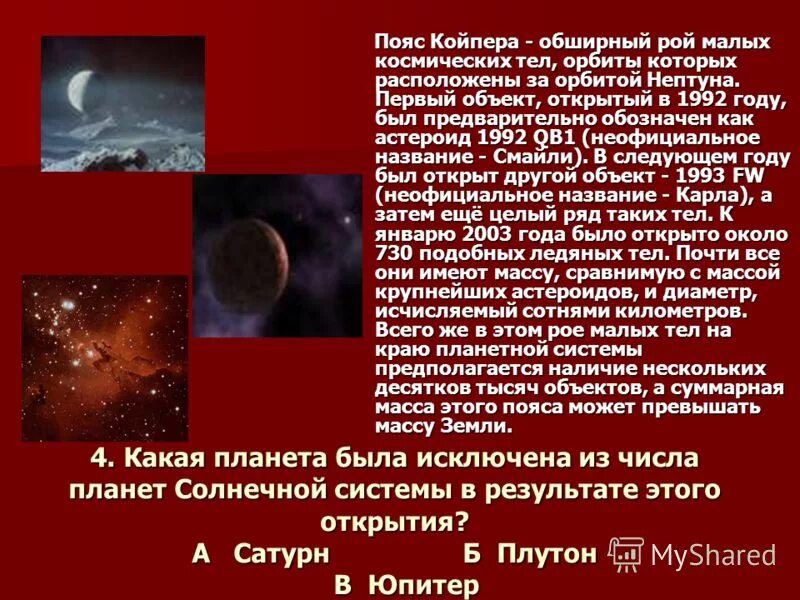 Пояс Койпера - обширный рой малых космических тел, орбиты которых расположены за орбитой Нептуна. Первый объект, открытый в 1992 году, был предварительно обозначен как астероид 1992 QB1 (неофициальное название - Смайли). В следующем году был открыт другой объект - 1993 FW (неофициальное название - Карла), а затем ещё целый ряд таких тел. К январю 2003 года было открыто около 730 подобных ледяных тел. Почти все они имеют массу, сравнимую с массой крупнейших астероидов, и диаметр, исчисляемый сотнями километров. Всего же в этом рое малых тел на краю планетной системы предполагается наличие нескольких десятков тысяч объектов, а суммарная масса этого пояса может превышать массу Земли.

4. Какая планета была исключена из числа планет Солнечной системы в результате этого открытия?

А Сатурн Б Плутон

В Юпитер

MyShared